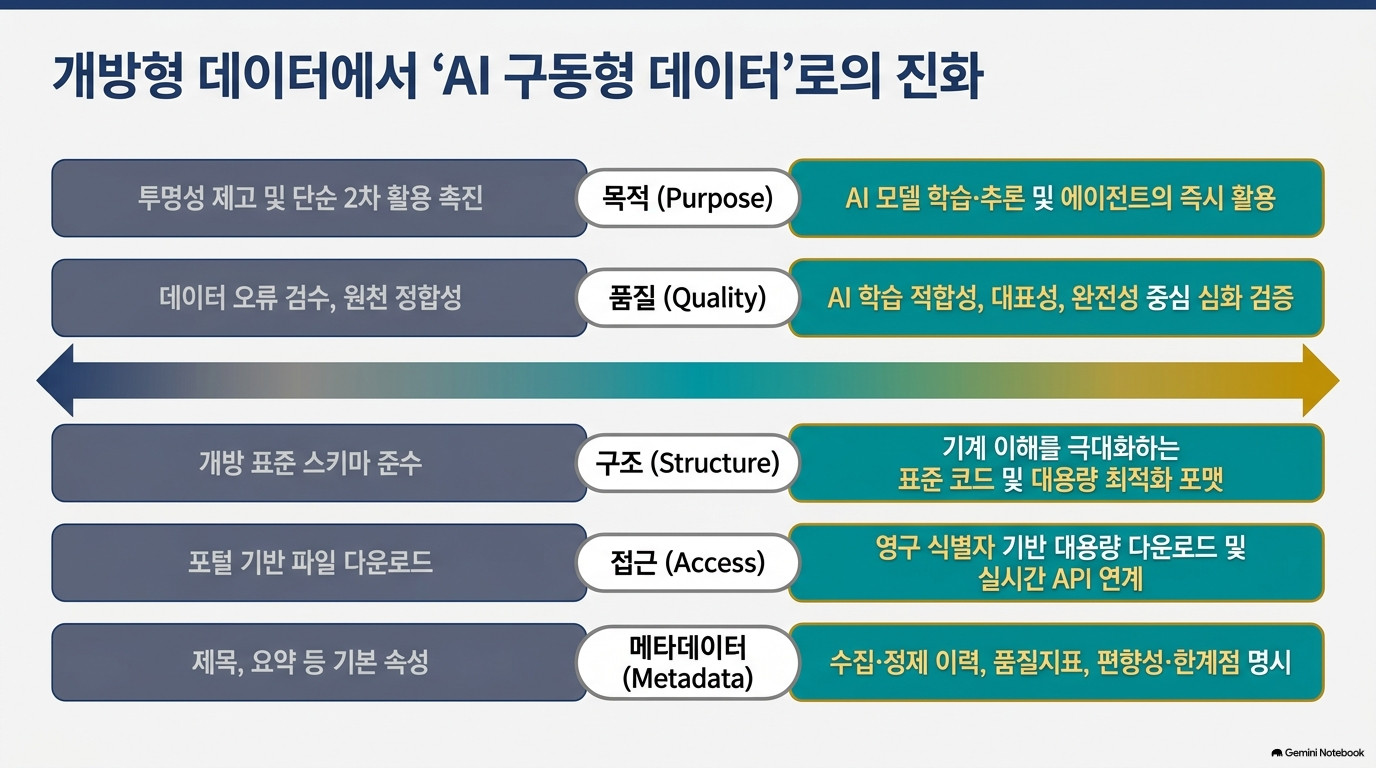 개방형 데이터에서 'AI 구동형 데이터'로의 진화

투명성 제고 및 단순 2차 활용 촉진

목적 (Purpose)

AI 모델 학습·추론 및 에이전트의 즉시 활용

데이터 오류 검수, 원천 정합성

품질 (Quality)

AI 학습 적합성, 대표성, 완전성 중심 심화 검증

개방 표준 스키마 준수

구조 (Structure)

기계 이해를 극대화하는 표준 코드 및 대용량 최적화 포맷

포털 기반 파일 다운로드

접근 (Access)

영구 식별자 기반 대용량 다운로드 및 실시간 API 연계

제목, 요약 등 기본 속성

메타데이터 (Metadata)

수집·정제 이력, 품질지표, 편향성·한계점 명시

Gemini Notebook